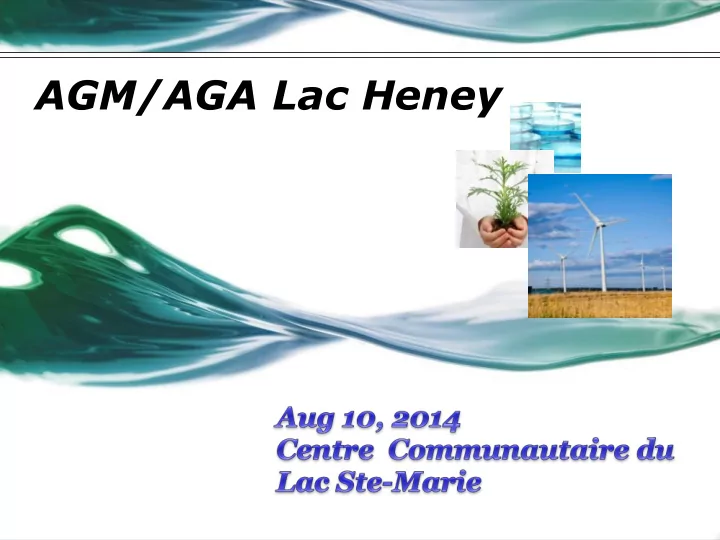 AGM/AGA Lac Heney

Aug 10, 2014
Centre Communautaire du Lac Ste-Marie